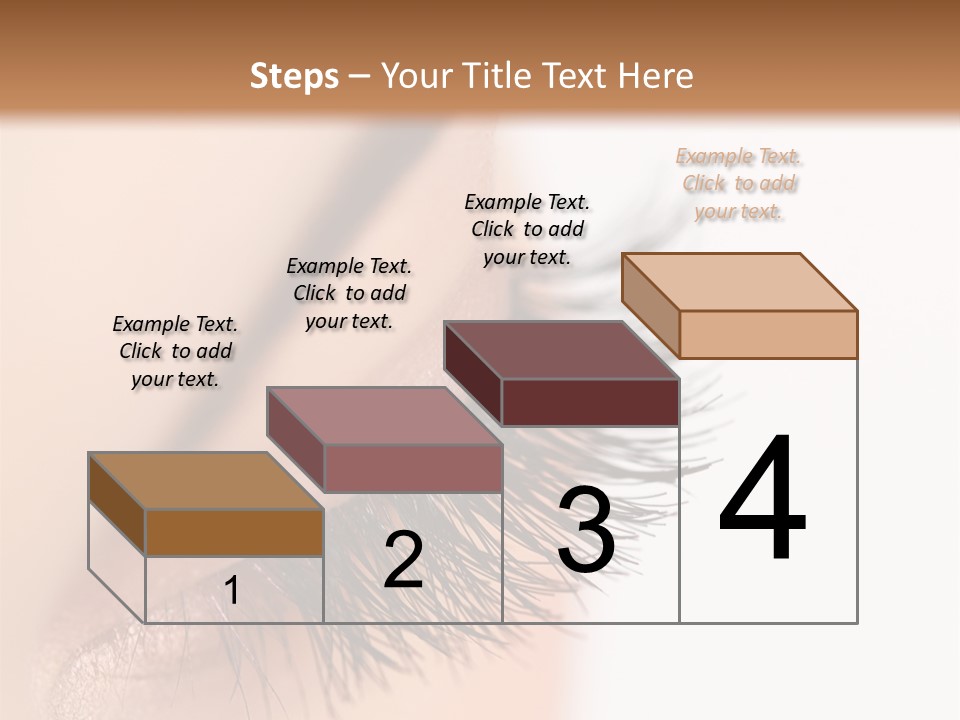 Steps – Your Title Text Here

Example Text. Click to add your text.

Example Text. Click to add your text.

Example Text. Click to add your text.

Example Text. Click to add your text.

1

2

3

4